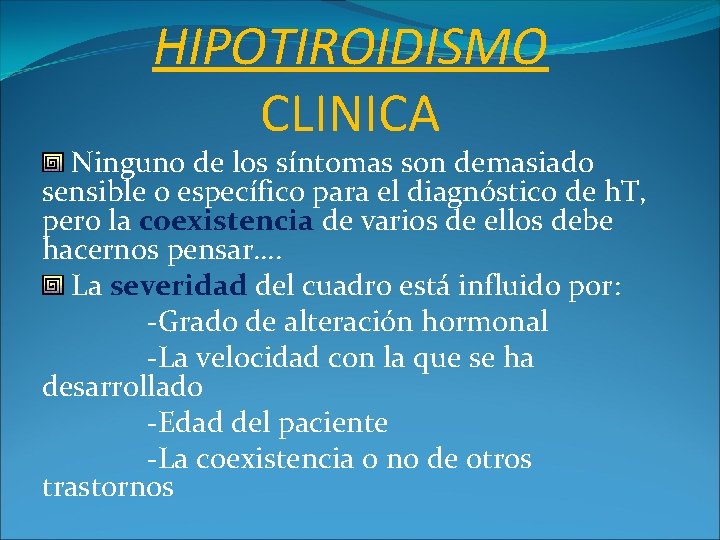 HIPOTIROIDISMO
CLINICA

Ninguno de los síntomas son demasiado sensible o específico para el diagnóstico de hT, pero la coexistencia de varios de ellos debe hacernos pensar….

La severidad del cuadro está influido por:
-Grado de alteración hormonal
-La velocidad con la que se ha desarrollado
-Edad del paciente
-La coexistencia o no de otros trastornos